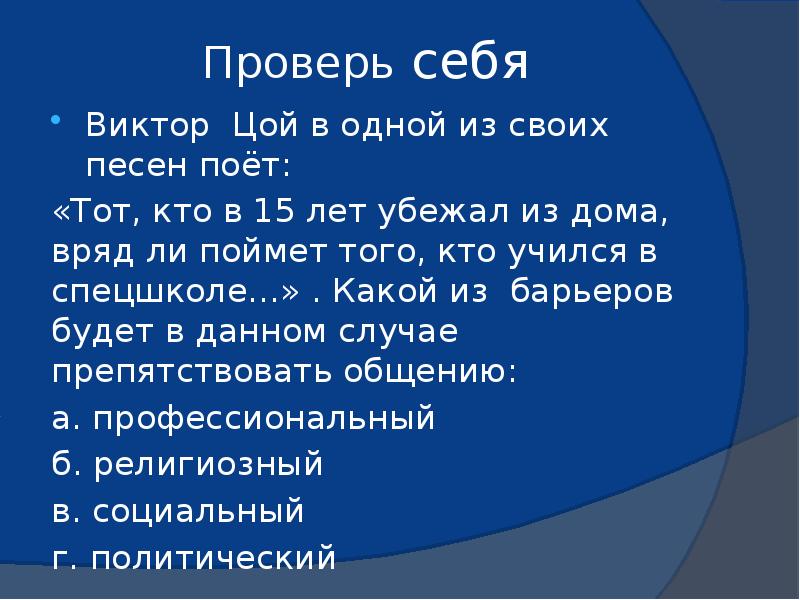 Проверь себя

• Виктор Цой в одной из своих песен поёт:

«Тот, кто в 15 лет убежал из дома, вряд ли поймет того, кто учился в спецшколе…» . Какой из барьеров будет в данном случае препятствовать общению:

а. профессиональный

б. религиозный

в. социальный

г. политический